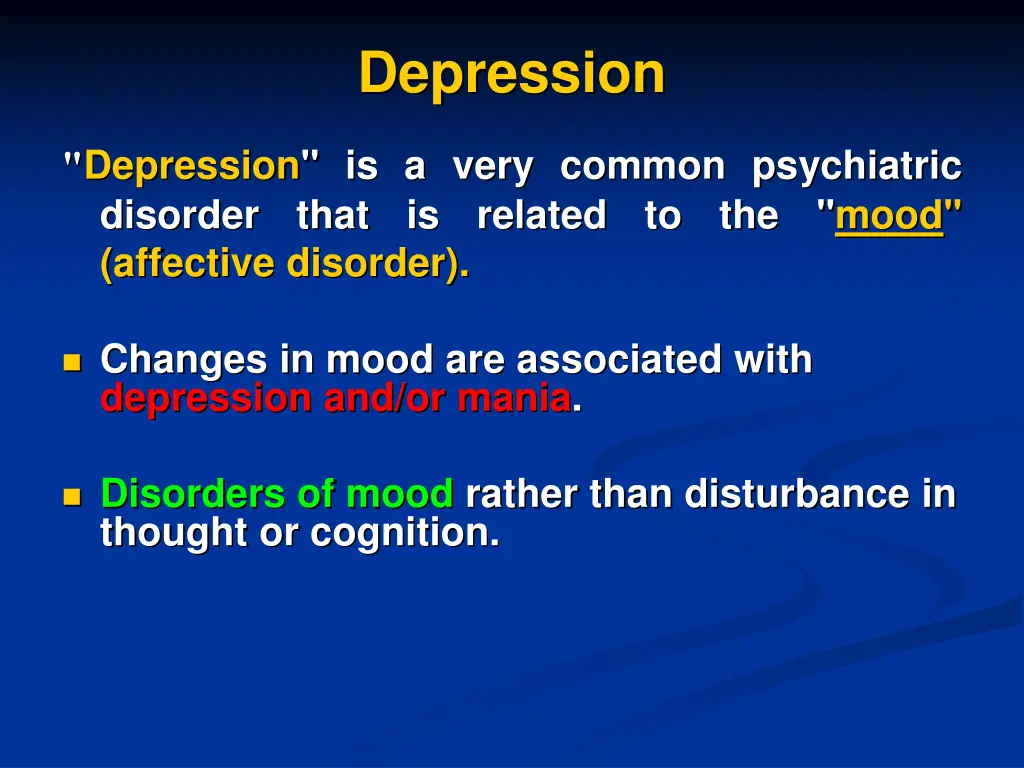 Depression

"Depression" is a very common psychiatric disorder that is related to the "mood" (affective disorder).

Changes in mood are associated with depression and/or mania.

Disorders of mood rather than disturbance in thought or cognition.